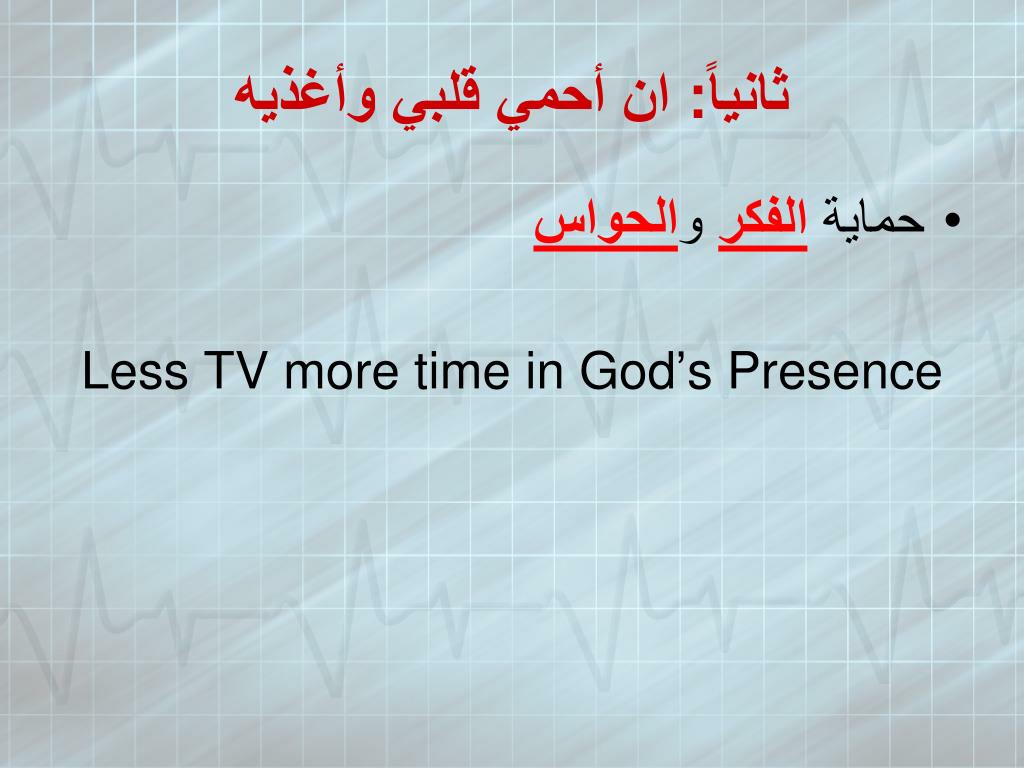 ثانياً: ان أحمي قلبي وأغذيه

• حماية الفكر والحواس

Less TV more time in God’s Presence